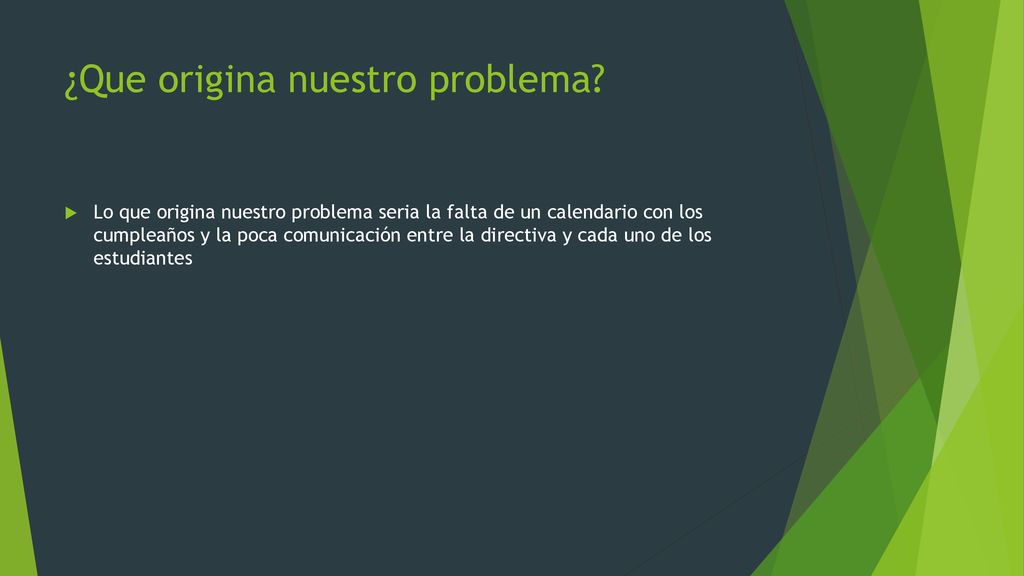 ¿Que origina nuestro problema?

Lo que origina nuestro problema seria la falta de un calendario con los cumpleaños y la poca comunicación entre la directiva y cada uno de los estudiantes